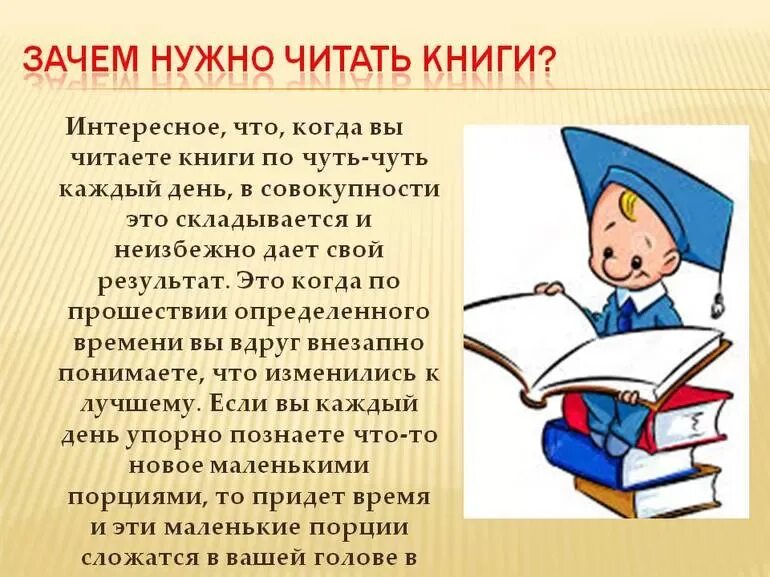 ЗАЧЕМ НУЖНО ЧИТАТЬ КНИГИ?

Интересное, что, когда вы читаете книги по чуть-чуть каждый день, в совокупности это складывается и неизбежно дает свой результат. Это когда по прошествии определенного времени вы вдруг внезапно понимаете, что изменились к лучшему. Если вы каждый день упорно познаете что-то новое маленькими порциями, то придет время и эти маленькие порции сложатся в вашей голове в